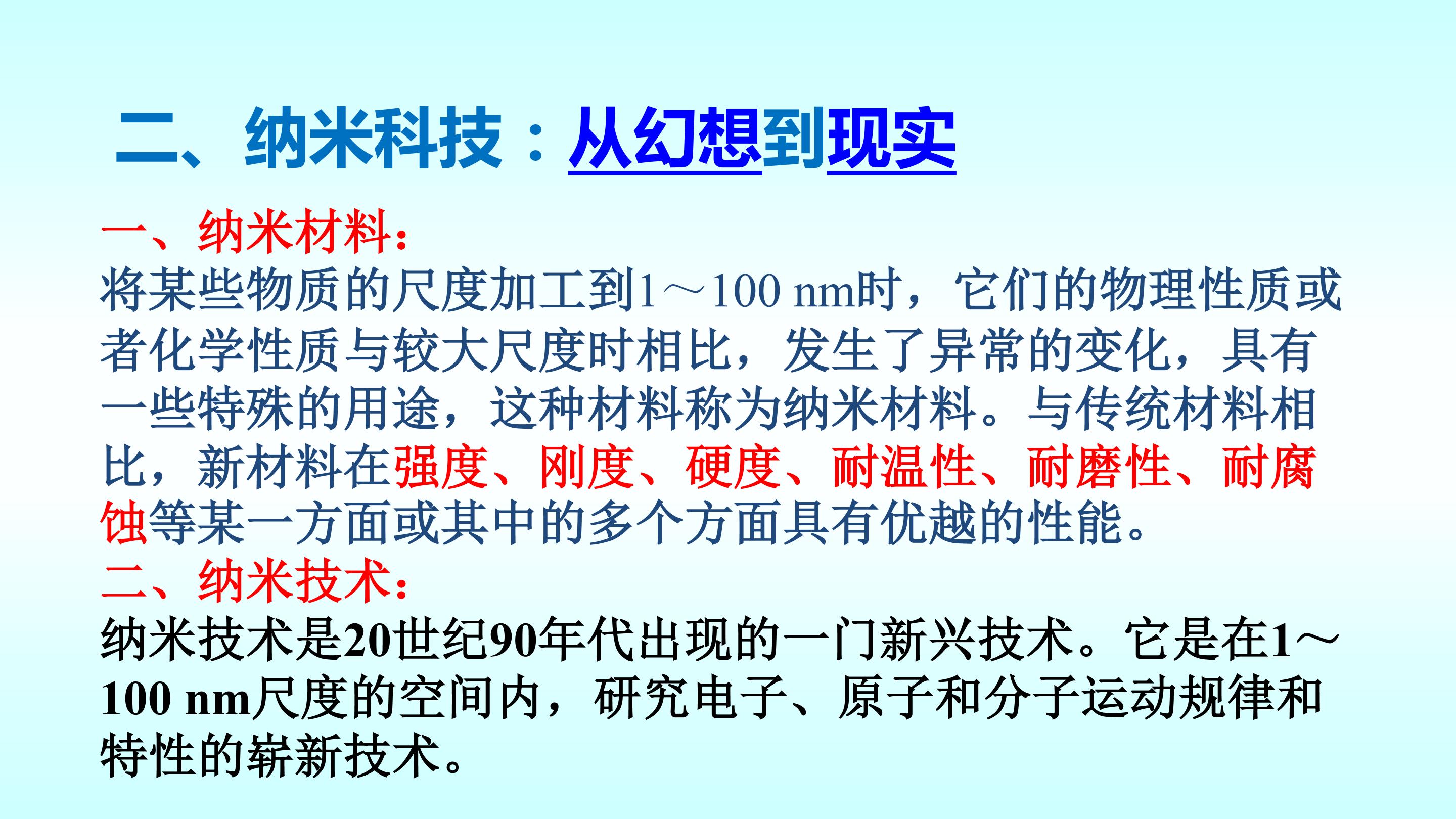 二、纳米科技：从幻想到现实

一、纳米材料：

将某些物质的尺度加工到1～100 nm时，它们的物理性质或者化学性质与较大尺度时相比，发生了异常的变化，具有一些特殊的用途，这种材料称为纳米材料。与传统材料相比，新材料在强度、刚度、硬度、耐温性、耐磨性、耐腐蚀等某一方面或其中的多个方面具有优越的性能。

二、纳米技术：

纳米技术是20世纪90年代出现的一门新兴技术。它是在1～100 nm尺度的空间内，研究电子、原子和分子运动规律和特性的崭新技术。